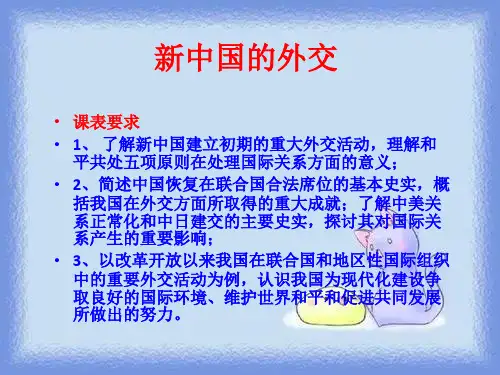 新中国的外交

• 课表要求
• 1、 了解新中国建立初期的重大外交活动，理解和平共处五项原则在处理国际关系方面的意义；
• 2、简述中国恢复在联合国合法席位的基本史实，概括我国在外交方面所取得的重大成就；了解中美关系正常化和中日建交的主要史实，探讨其对国际关系产生的重要影响；
• 3、以改革开放以来我国在联合国和地区性国际组织中的重要外交活动为例，认识我国为现代化建设争取良好的国际环境、维护世界和平和促进共同发展所做出的努力。